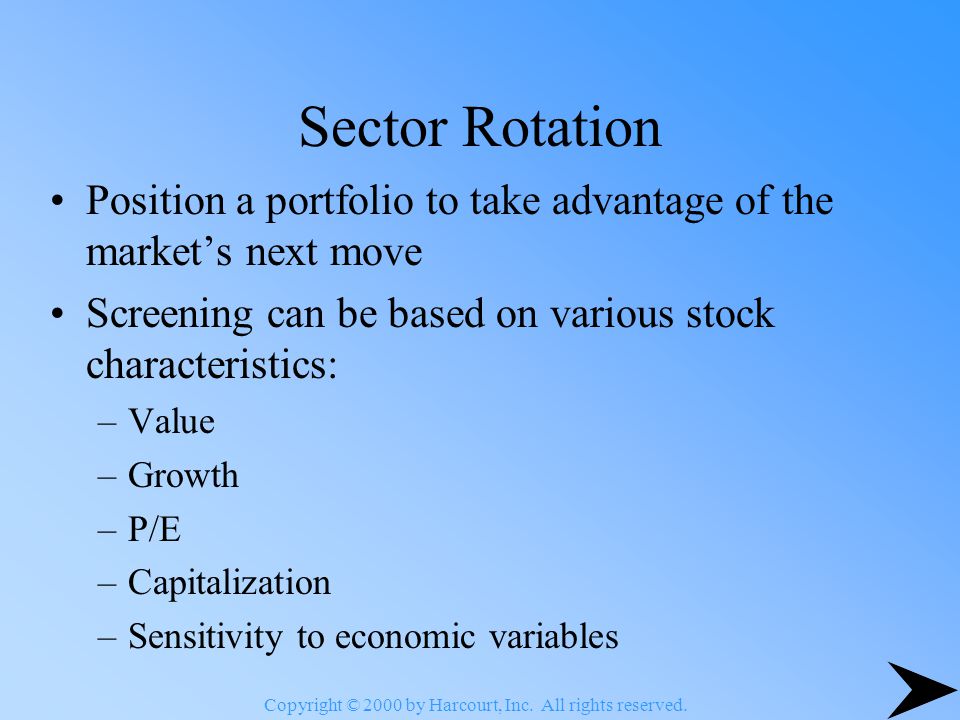 Sector Rotation

• Position a portfolio to take advantage of the market’s next move

• Screening can be based on various stock characteristics:

– Value
– Growth
– P/E
– Capitalization
– Sensitivity to economic variables

Copyright © 2000 by Harcourt, Inc. All rights reserved.